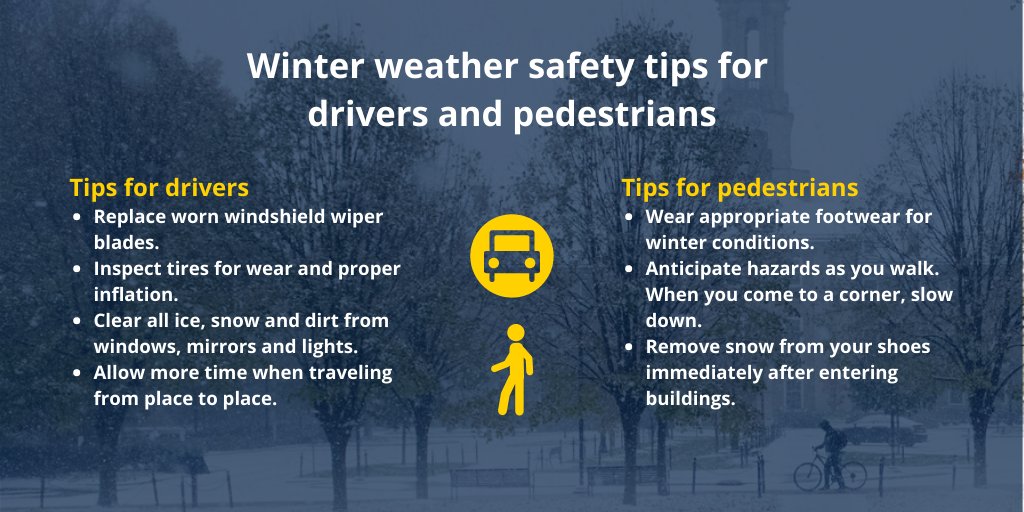 Winter weather safety tips for drivers and pedestrians

Tips for drivers

- Replace worn windshield wiper blades.
- Inspect tires for wear and proper inflation.
- Clear all ice, snow and dirt from windows, mirrors and lights.
- Allow more time when traveling from place to place.

Tips for pedestrians

- Wear appropriate footwear for winter conditions.
- Anticipate hazards as you walk. When you come to a corner, slow down.
- Remove snow from your shoes immediately after entering buildings.